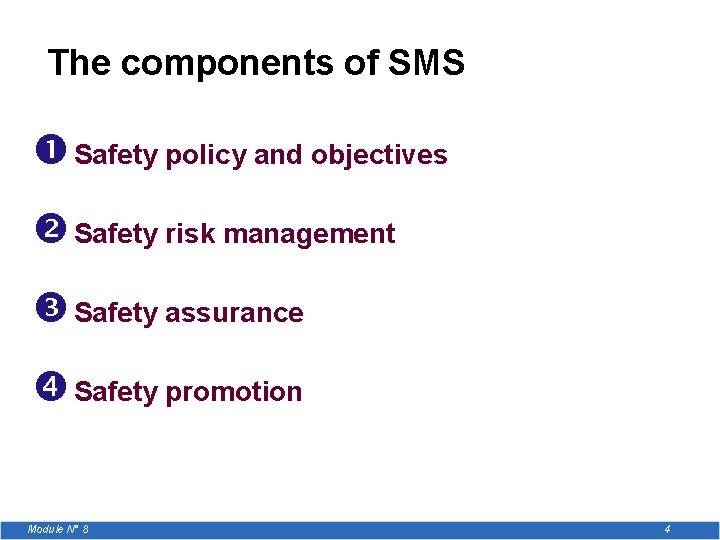 The components of SMS

❶ Safety policy and objectives

❷ Safety risk management

❸ Safety assurance

❹ Safety promotion

Module N° 8

4